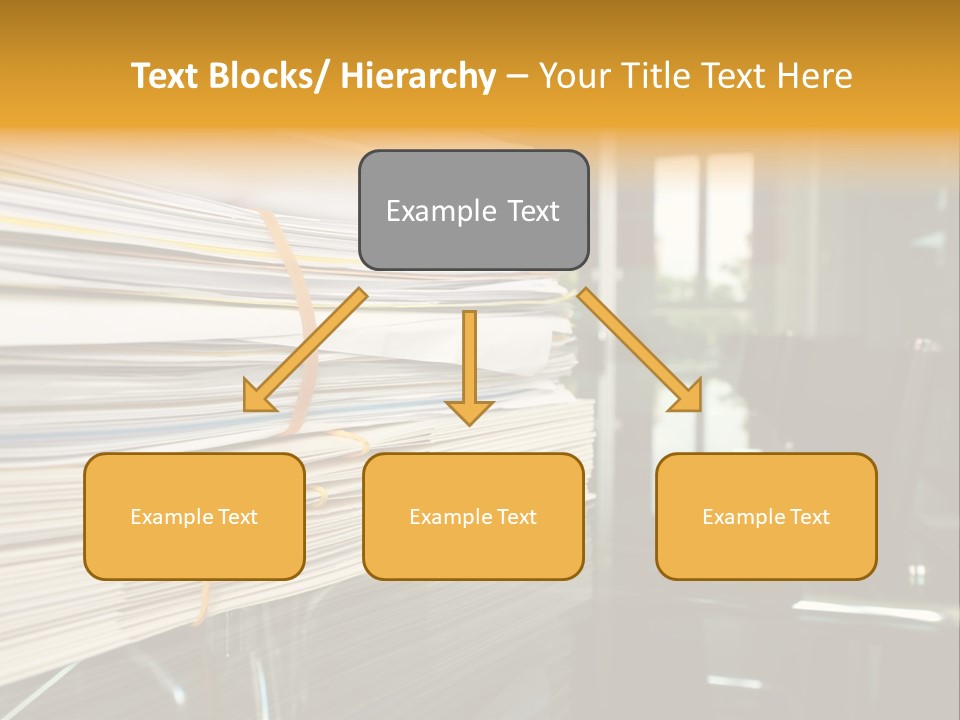 Text Blocks/ Hierarchy – Your Title Text Here

Example Text

Example Text

Example Text

Example Text